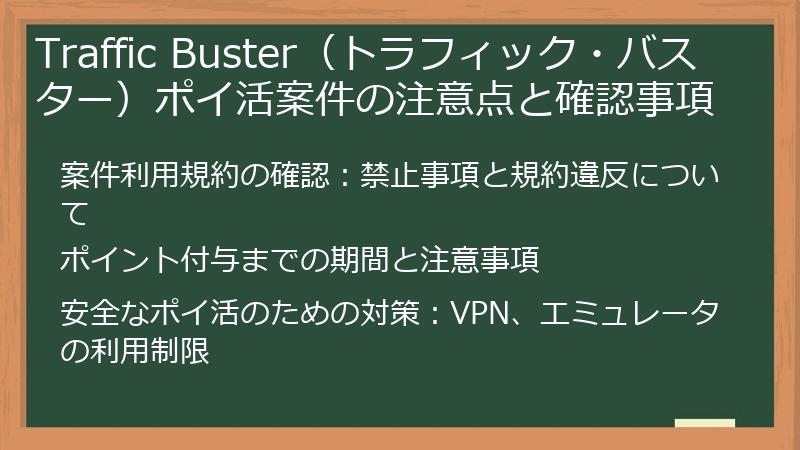 Traffic Buster（トラフィック・バスター）ポイ活案件の注意点と確認事項

案件利用規約の確認：禁止事項と規約違反について

ポイント付与までの期間と注意事項

安全なポイ活のための対策：VPN、エミュレータの利用制限